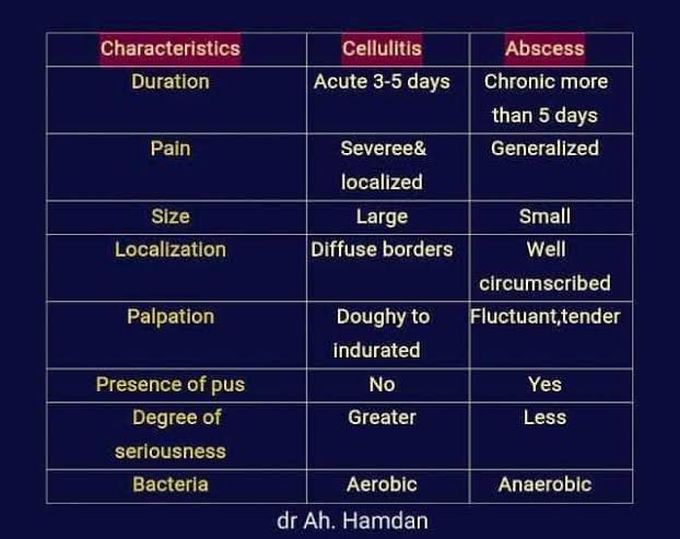 | Characteristics | Cellulitis | Abscess |
|---|---|---|
| Duration | Acute 3-5 days | Chronic more than 5 days |
| Pain | Severee& localized | Generalized |
| Size | Large | Small |
| Localization | Diffuse borders | Well circumscribed |
| Palpation | Doughy to indurated | Fluctuant,tender |
| Presence of pus | No | Yes |
| Degree of seriousness | Greater | Less |
| Bacteria | Aerobic | Anaerobic |

dr Ah. Hamdan